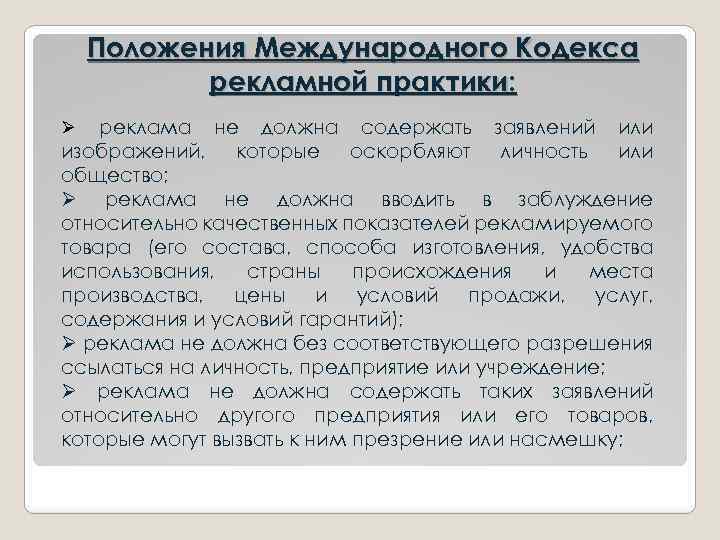 Положения Международного Кодекса рекламной практики:

➢ реклама не должна содержать заявлений или изображений, которые оскорбляют личность или общество;
➢ реклама не должна вводить в заблуждение относительно качественных показателей рекламируемого товара (его состава, способа изготовления, удобства использования, страны происхождения и места производства, цены и условий продажи, услуг, содержания и условий гарантий);
➢ реклама не должна без соответствующего разрешения ссылаться на личность, предприятие или учреждение;
➢ реклама не должна содержать таких заявлений относительно другого предприятия или его товаров, которые могут вызвать к ним презрение или насмешку;